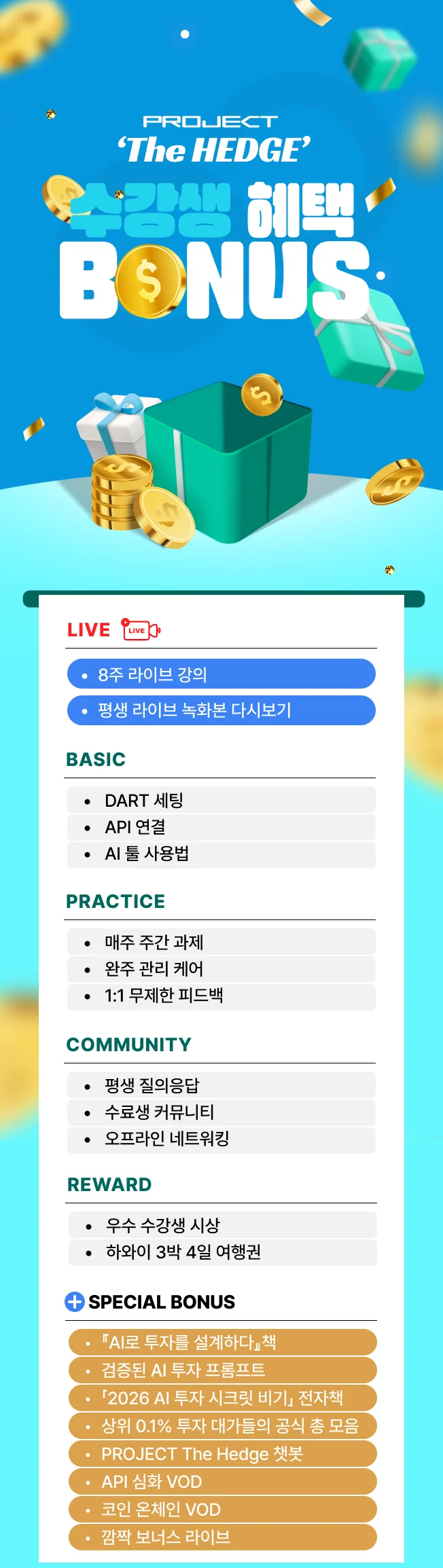 PROJECT
'The HEDGE'
수강생 혜택
BONUS

LIVE LIVE
• 8주 라이브 강의
• 평생 라이브 녹화본 다시보기

BASIC
• DART 세팅
• API 연결
• AI 툴 사용법

PRACTICE
• 매주 주간 과제
• 완주 관리 케어
• 1:1 무제한 피드백

COMMUNITY
• 평생 질의응답
• 수료생 커뮤니티
• 오프라인 네트워킹

REWARD
• 우수 수강생 시상
• 하와이 3박 4일 여행권

SPECIAL BONUS
• 『AI로 투자를 설계하다』책
• 검증된 AI 투자 프롬프트
• 「2026 AI 투자 시크릿 비기」 전자책
• 상위 0.1% 투자 대가들의 공식 총 모음
• PROJECT The Hedge 챗봇
• API 심화 VOD
• 코인 온체인 VOD
• 깜짝 보너스 라이브